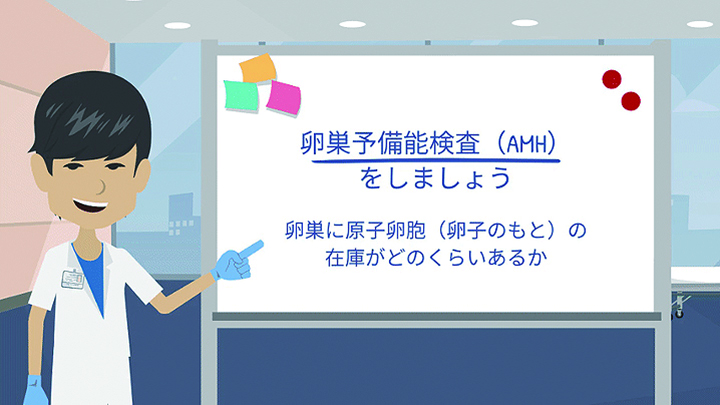 卵巣予備能検査（AMH）
をしましょう

卵巣に原子卵胞（卵子のもと）の
在庫がどのくらいあるか